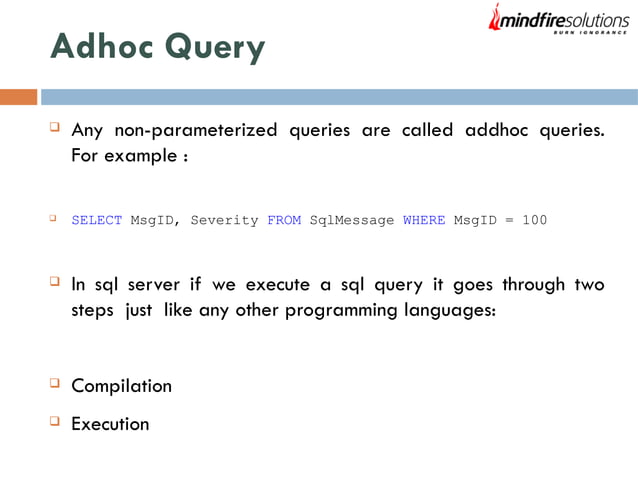 mindfiresolutions
BURN IGNORANCE

Adhoc Query

Any non-parameterized queries are called addhoc queries. For example :

SELECT MsgID, Severity FROM SqlMessage WHERE MsgID = 100

In sql server if we execute a sql query it goes through two steps just like any other programming languages:

Compilation

Execution